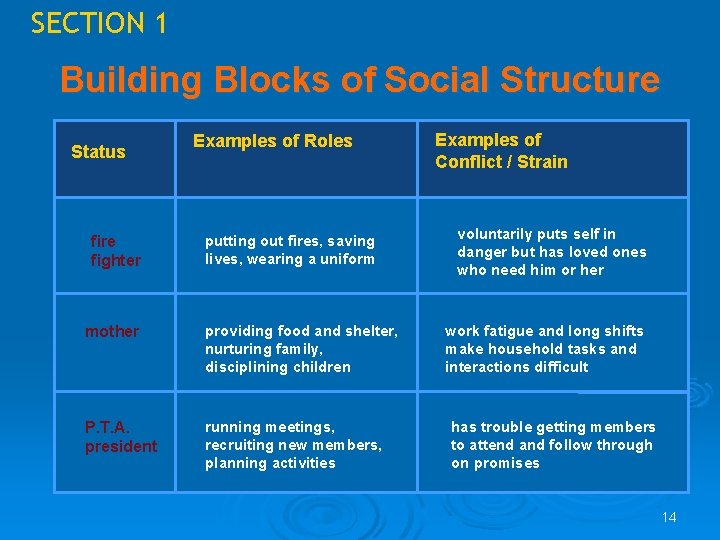 SECTION 1

Building Blocks of Social Structure

| Status | Examples of Roles | Examples of Conflict / Strain |
|---|---|---|
| fire fighter | putting out fires, saving lives, wearing a uniform | voluntarily puts self in danger but has loved ones who need him or her |
| mother | providing food and shelter, nurturing family, disciplining children | work fatigue and long shifts make household tasks and interactions difficult |
| P.T.A. president | running meetings, recruiting new members, planning activities | has trouble getting members to attend and follow through on promises |

14